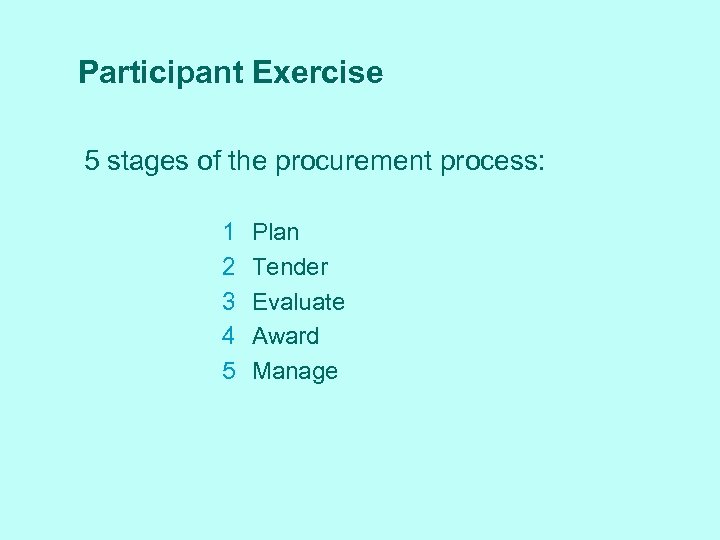 Participant Exercise

5 stages of the procurement process:

1 Plan
2 Tender
3 Evaluate
4 Award
5 Manage